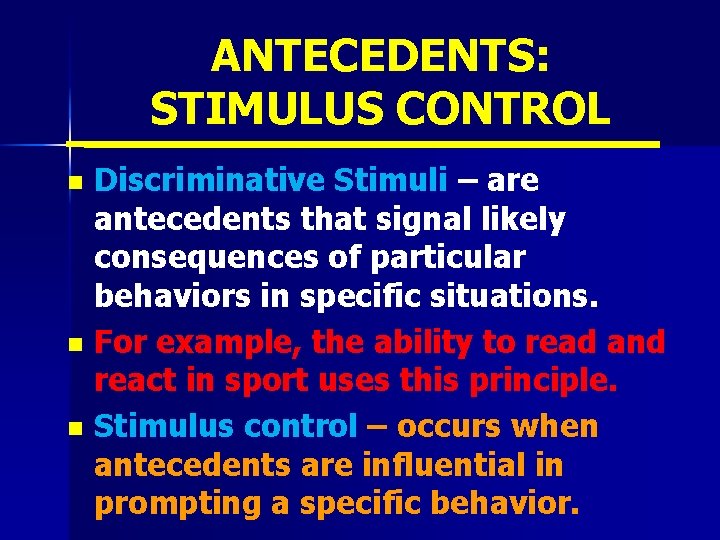 ANTECEDENTS: STIMULUS CONTROL

- Discriminative Stimuli – are antecedents that signal likely consequences of particular behaviors in specific situations.
- For example, the ability to read and react in sport uses this principle.
- Stimulus control – occurs when antecedents are influential in prompting a specific behavior.